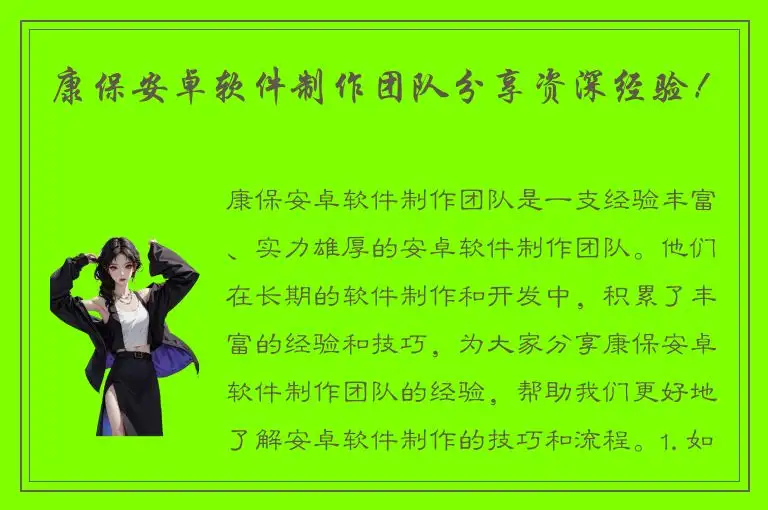 康保安卓软件制作团队分享资深经验！

康保安卓软件制作团队是一支经验丰富、实力雄厚的安卓软件制作团队。他们在长期的软件制作和开发中，积累了丰富的经验和技巧，为大家分享康保安卓软件制作团队的经验，帮助我们更好地了解安卓软件制作的技巧和流程。1. 如